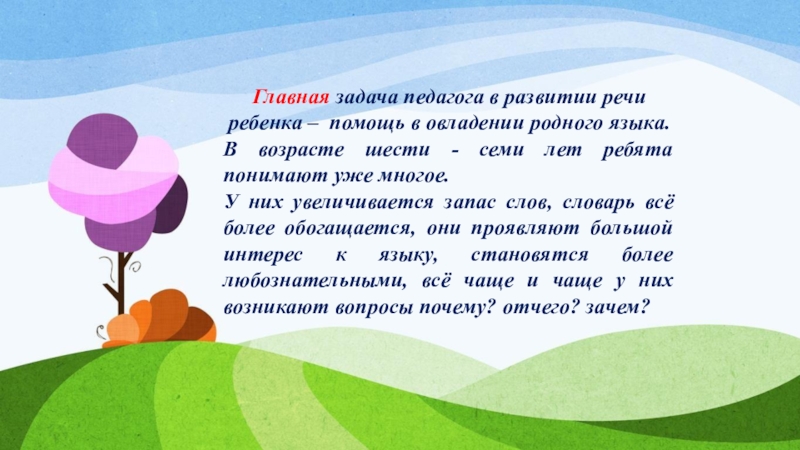 Главная задача педагога в развитии речи ребенка – помощь в овладении родного языка.
В возрасте шести - семи лет ребята понимают уже многое.
У них увеличивается запас слов, словарь всё более обогащается, они проявляют большой интерес к языку, становятся более любознательными, всё чаще и чаще у них возникают вопросы почему? отчего? зачем?